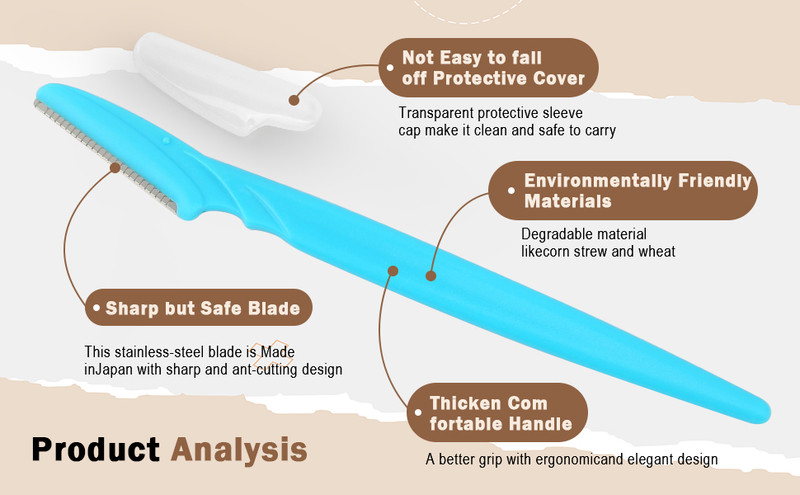 Not Easy to fall off Protective Cover

Transparent protective sleeve cap make it clean and safe to carry

Environmentally Friendly Materials

Degradable material likecorn strew and wheat

Sharp but Safe Blade

This stainless-steel blade is Made inJapan with sharp and ant-cutting design

Thicken Com fortable Handle

A better grip with ergonomicand elegant design

Product Analysis